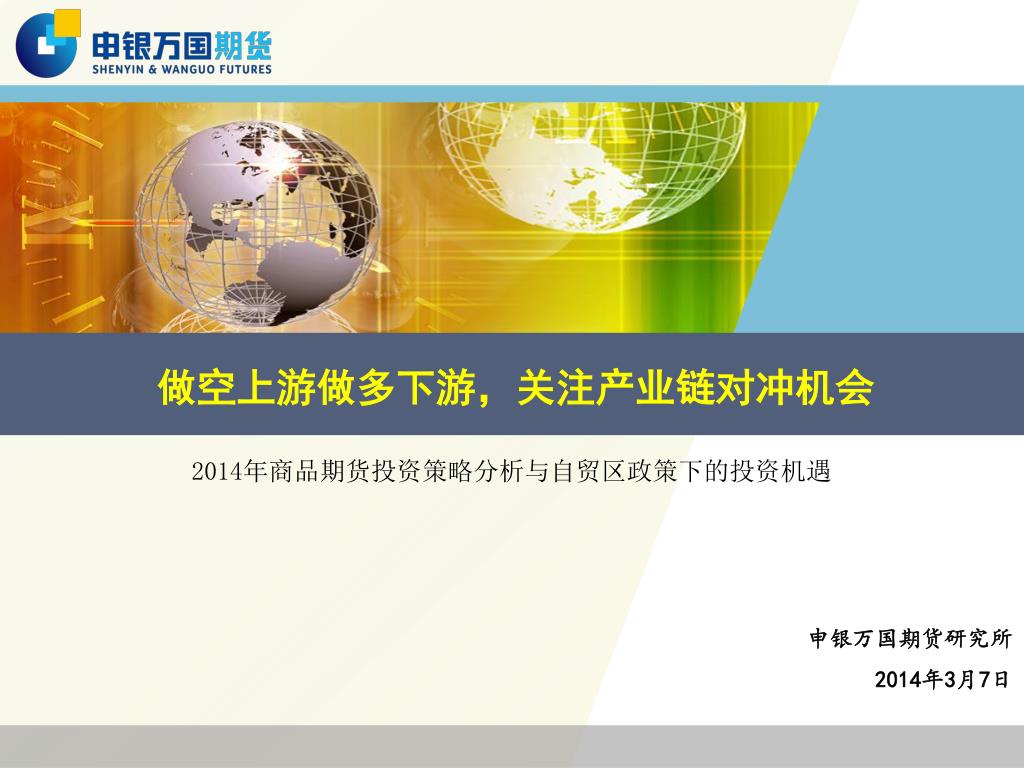 申银万国期货
SHENYIN & WANGUO FUTURES

做空上游做多下游，关注产业链对冲机会

2014年商品期货投资策略分析与自贸区政策下的投资机遇

申银万国期货研究所

2014年3月7日